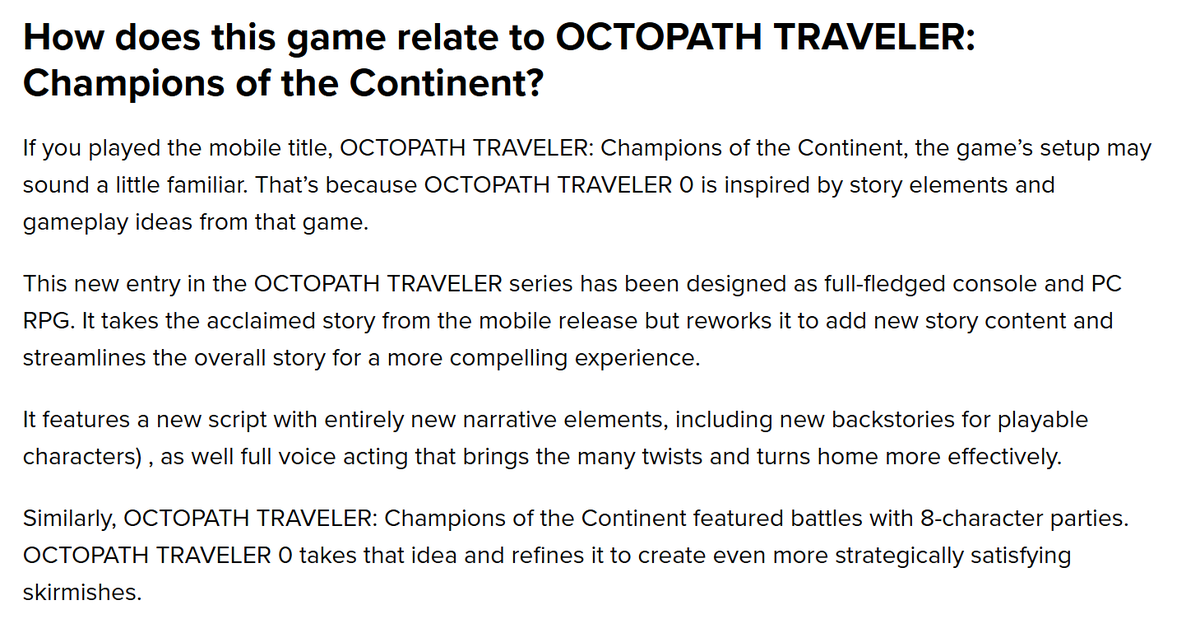 How does this game relate to OCTOPATH TRAVELER: Champions of the Continent?

If you played the mobile title, OCTOPATH TRAVELER: Champions of the Continent, the game's setup may sound a little familiar. That's because OCTOPATH TRAVELER 0 is inspired by story elements and gameplay ideas from that game.

This new entry in the OCTOPATH TRAVELER series has been designed as full-fledged console and PC RPG. It takes the acclaimed story from the mobile release but reworks it to add new story content and streamlines the overall story for a more compelling experience.

It features a new script with entirely new narrative elements, including new backstories for playable characters) , as well full voice acting that brings the many twists and turns home more effectively.

Similarly, OCTOPATH TRAVELER: Champions of the Continent featured battles with 8-character parties. OCTOPATH TRAVELER 0 takes that idea and refines it to create even more strategically satisfying skirmishes.